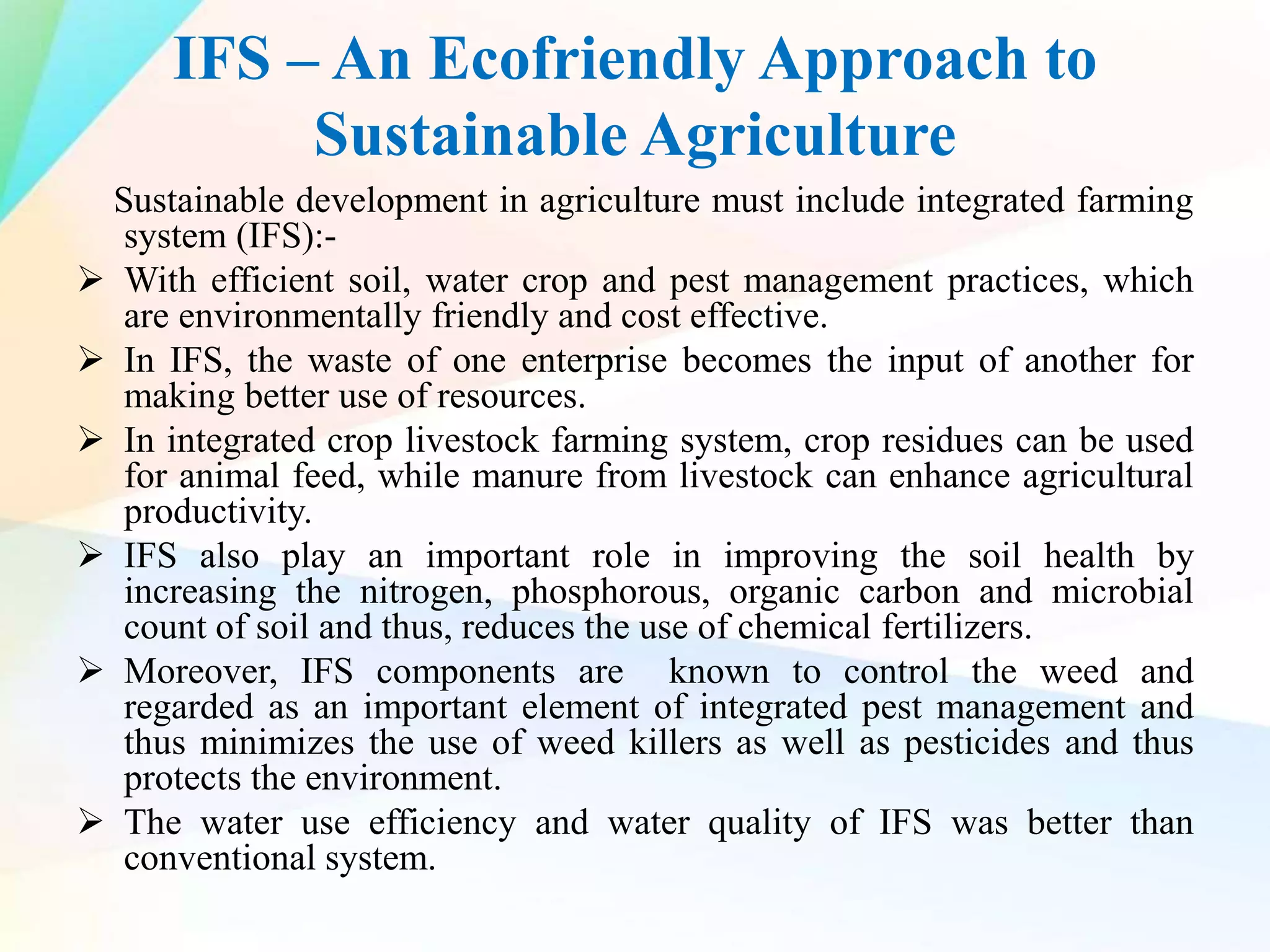 IFS – An Ecofriendly Approach to Sustainable Agriculture

Sustainable development in agriculture must include integrated farming system (IFS):-

➢ With efficient soil, water crop and pest management practices, which are environmentally friendly and cost effective.

➢ In IFS, the waste of one enterprise becomes the input of another for making better use of resources.

➢ In integrated crop livestock farming system, crop residues can be used for animal feed, while manure from livestock can enhance agricultural productivity.

➢ IFS also play an important role in improving the soil health by increasing the nitrogen, phosphorous, organic carbon and microbial count of soil and thus, reduces the use of chemical fertilizers.

➢ Moreover, IFS components are known to control the weed and regarded as an important element of integrated pest management and thus minimizes the use of weed killers as well as pesticides and thus protects the environment.

➢ The water use efficiency and water quality of IFS was better than conventional system.